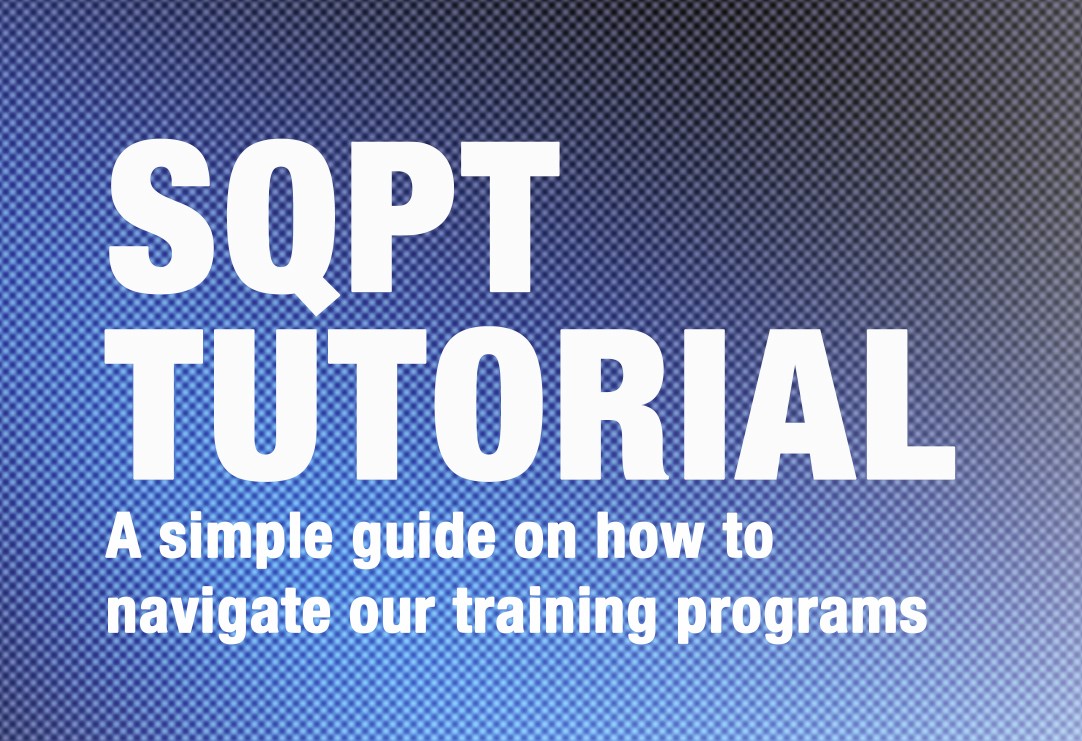 SQPT TUTORIAL

A simple guide on how to navigate our training programs